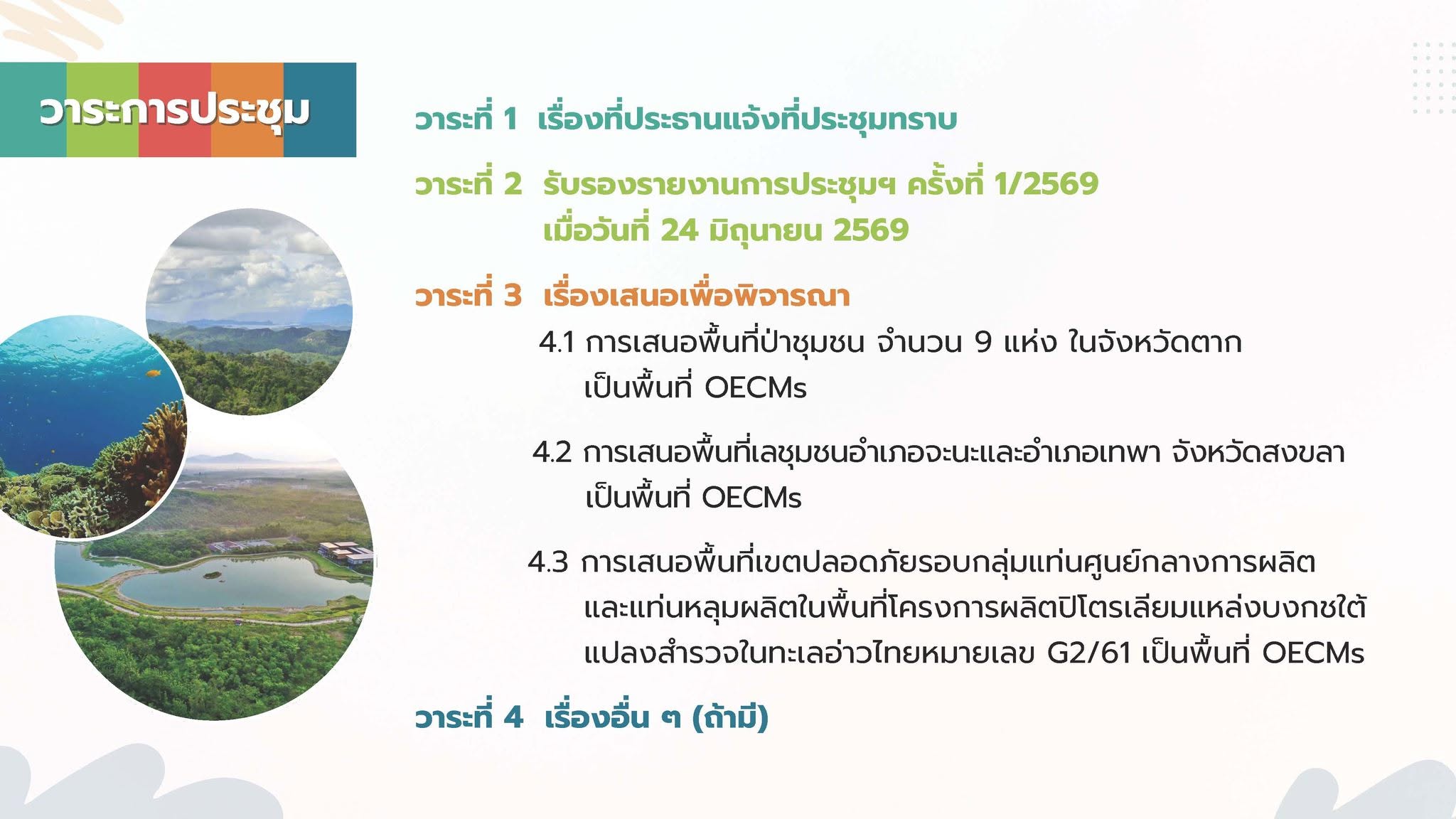 วาระการประชุม

วาระที่ 1 เรื่องที่ประธานแจ้งที่ประชุมทราบ

วาระที่ 2 รับรองรายงานการประชุมฯ ครั้งที่ 1/2569 เมื่อวันที่ 24 มิถุนายน 2569

วาระที่ 3 เรื่องเสนอเพื่อพิจารณา

4.1 การเสนอพื้นที่ป่าชุมชน จำนวน 9 แห่ง ในจังหวัดตาก เป็นพื้นที่ OECMs

4.2 การเสนอพื้นที่เลชุมชนอำเภอจะนะและอำเภอเทพา จังหวัดสงขลา เป็นพื้นที่ OECMs

4.3 การเสนอพื้นที่เขตปลอดภัยรอบกลุ่มแท่นศูนย์กลางการผลิต และแท่นหลุมผลิตในพื้นที่โครงการผลิตปิโตรเลียมแหล่งบงกชใต้ แปลงสำรวจในทะเลอ่าวไทยหมายเลข G2/61 เป็นพื้นที่ OECMs

วาระที่ 4 เรื่องอื่น ๆ (ถ้ามี)